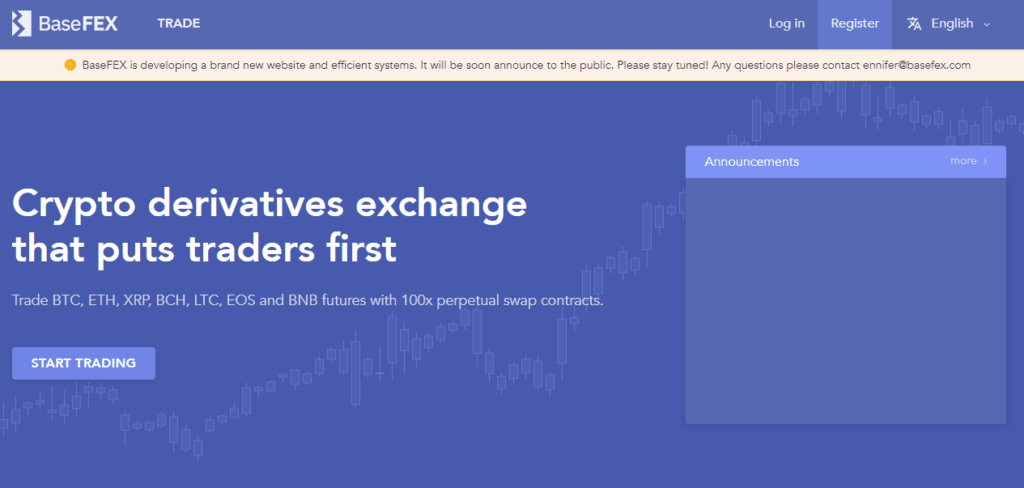 BaseFEX TRADE Log in Register English

BaseFEX is developing a brand new website and efficient systems. It will be soon announce to the public. Please stay tuned! Any questions please contact ennifer@basefex.com

Crypto derivatives exchange that puts traders first

Trade BTC, ETH, XRP, BCH, LTC, EOS and BNB futures with 100x perpetual swap contracts.

START TRADING

Announcements more ›